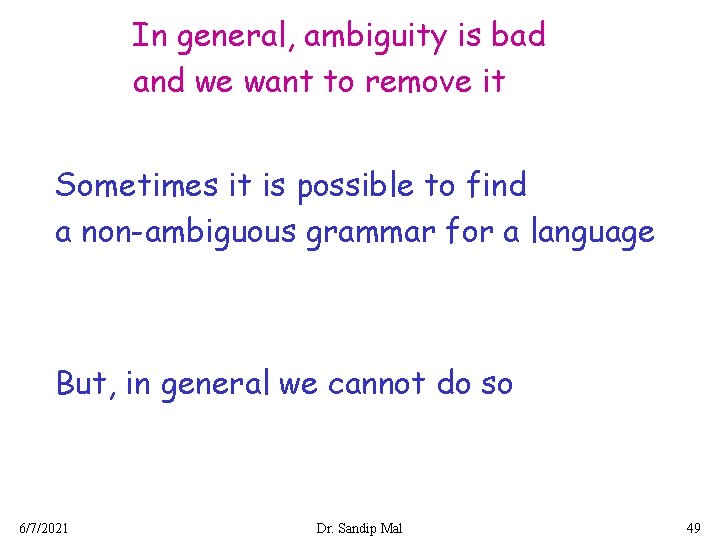 In general, ambiguity is bad and we want to remove it

Sometimes it is possible to find a non-ambiguous grammar for a language

But, in general we cannot do so

6/7/2021

Dr. Sandip Mal

49